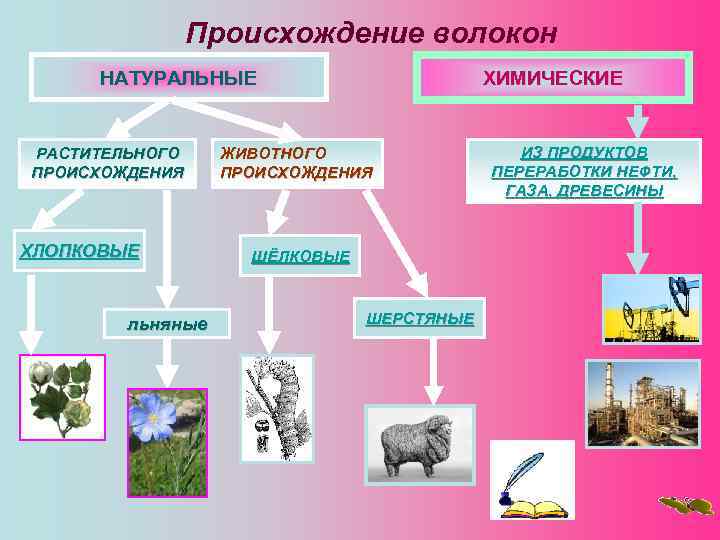 Происхождение волокон

НАТУРАЛЬНЫЕ

ХИМИЧЕСКИЕ

РАСТИТЕЛЬНОГО ПРОИСХОЖДЕНИЯ

ЖИВОТНОГО ПРОИСХОЖДЕНИЯ

ИЗ ПРОДУКТОВ ПЕРЕРАБОТКИ НЕФТИ, ГАЗА, ДРЕВЕСИНЫ

ХЛОПКОВЫЕ

льняные

ШЁЛКОВЫЕ

ШЕРСТЯНЫЕ